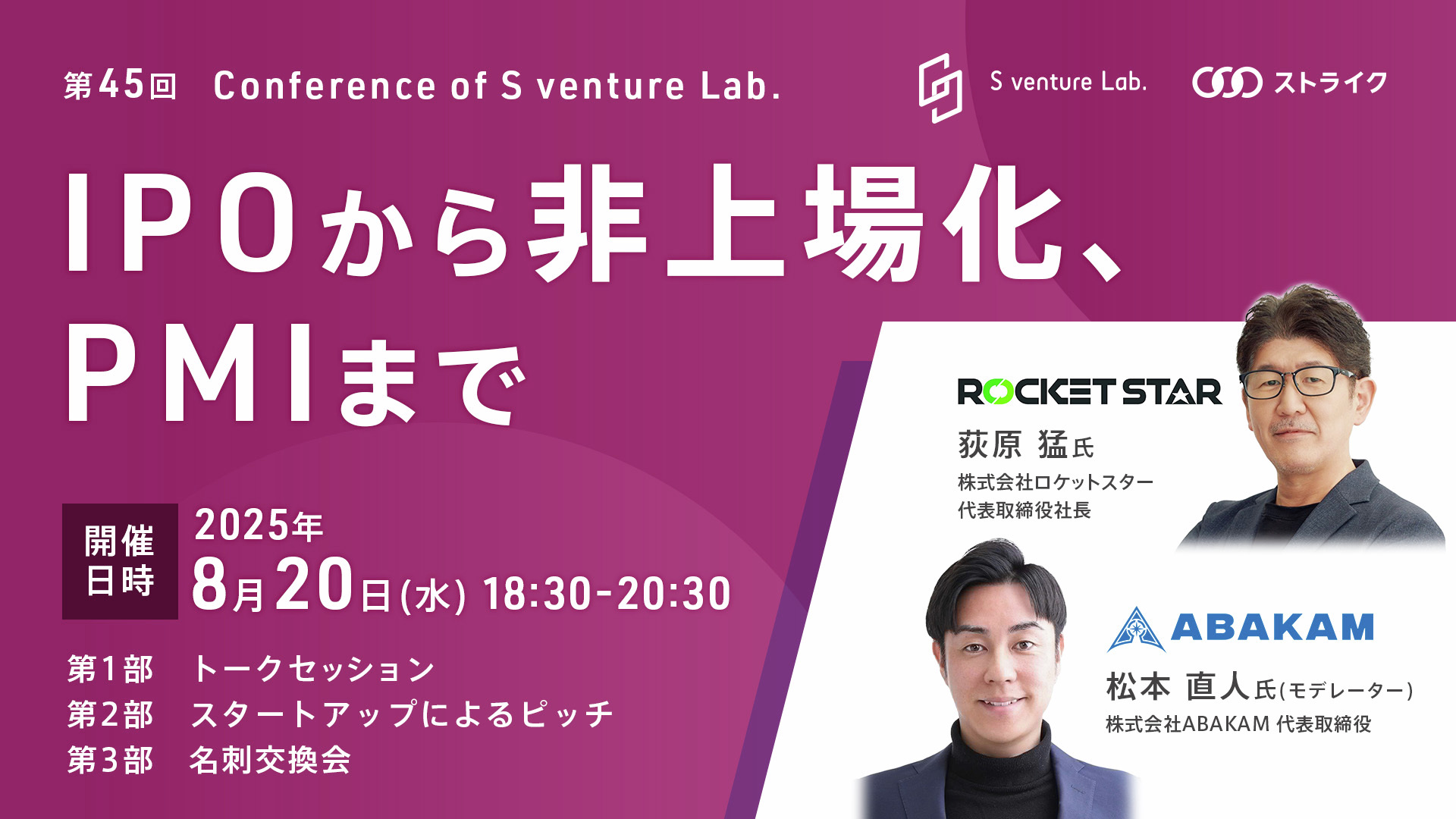 第45回 Conference of S venture Lab.

S venture Lab.

ストライク

IPOから非上場化、PMIまで

開催日時

2025年 8月20日(水) 18:30-20:30

第1部 トークセッション
第2部 スタートアップによるピッチ
第3部 名刺交換会

ROCKET STAR

荻原 猛氏
株式会社ロケットスター
代表取締役社長

ABAKAM

松本 直人氏(モデレーター)
株式会社ABAKAM 代表取締役